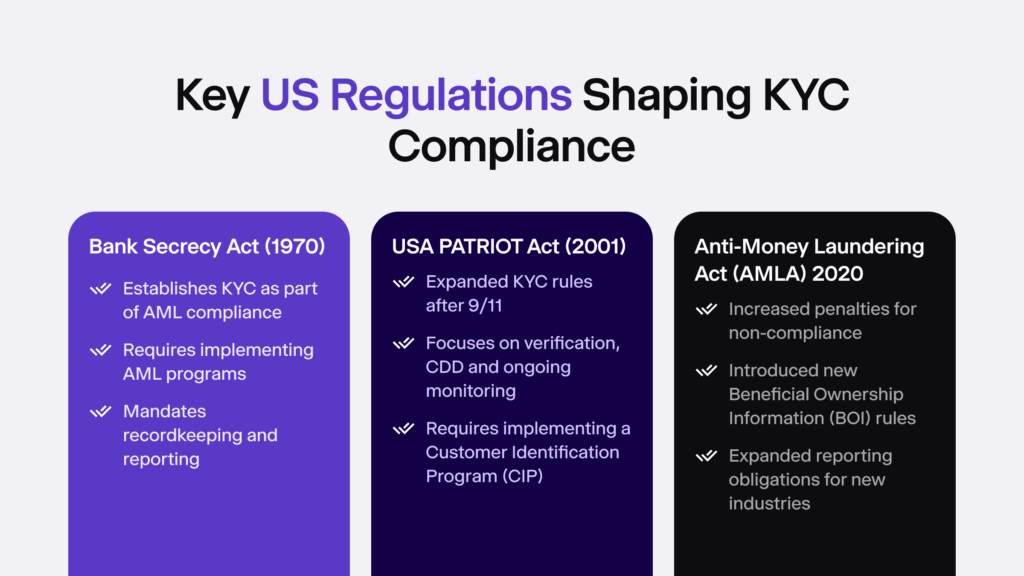 Key US Regulations Shaping KYC Compliance

Bank Secrecy Act (1970)

Establishes KYC as part of AML compliance

Requires implementing AML programs

Mandates recordkeeping and reporting

USA PATRIOT Act (2001)

Expanded KYC rules after 9/11

Focuses on verification, CDD and ongoing monitoring

Requires implementing a Customer Identification Program (CIP)

Anti-Money Laundering Act (AMLA) 2020

Increased penalties for non-compliance

Introduced new Beneficial Ownership Information (BOI) rules

Expanded reporting obligations for new industries